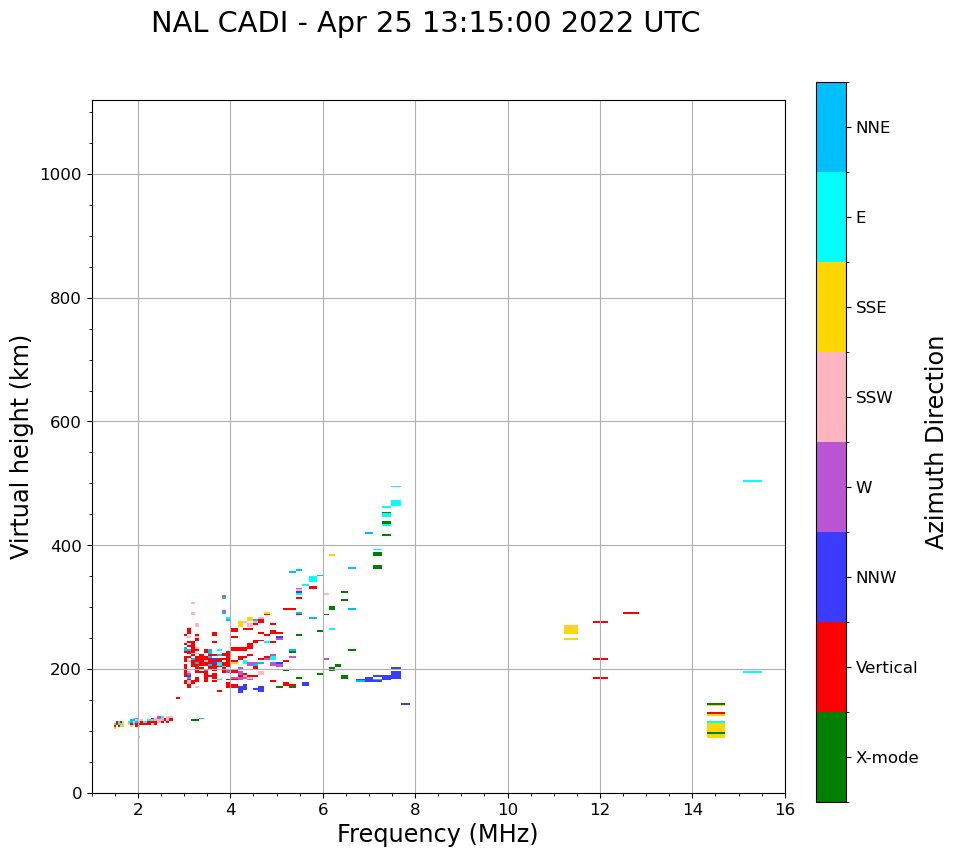 NAL CADI - Apr 25 13:15:00 2022 UTC

Virtual height (km)

1000
800
600
400
200
0

2
4
6
8
10
12
14
16

Frequency (MHz)

NNE
E
SSE
SSW
W
NNW
Vertical
X-mode

Azimuth Direction